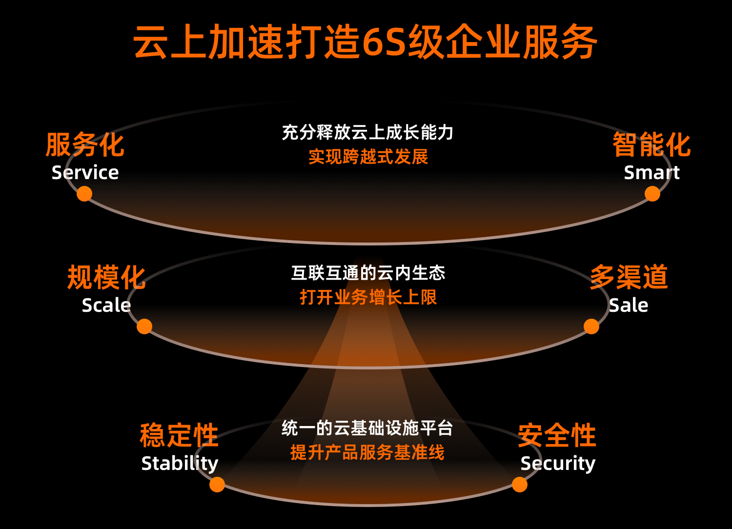 云上加速打造6S级企业服务

服务化
Service

充分释放云上成长能力
实现跨越式发展

智能化
Smart

规模化
Scale

互联互通的云内生态
打开业务增长上限

多渠道
Sale

稳定性
Stability

统一的云基础设施平台
提升产品服务基准线

安全性
Security